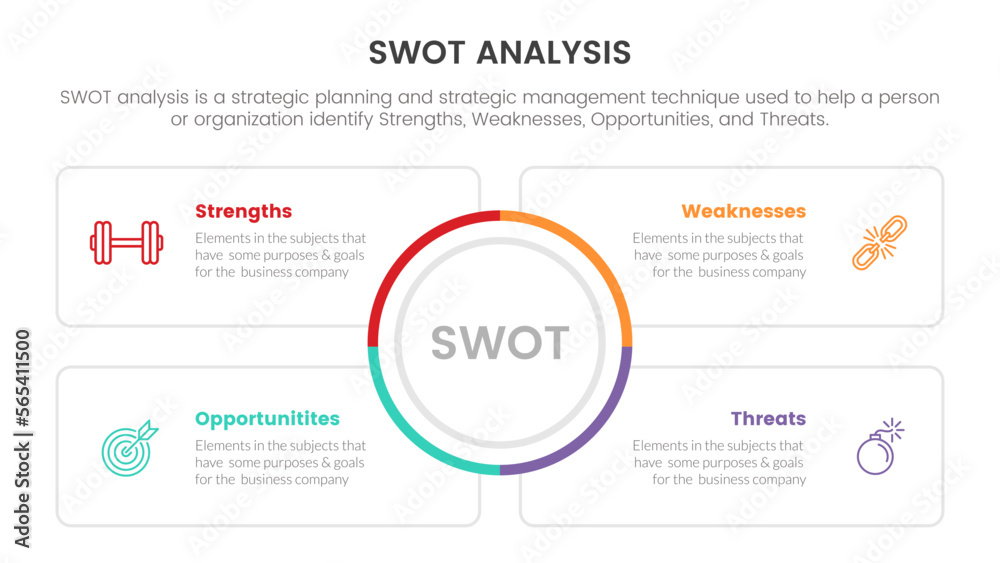 SWOT ANALYSIS

SWOT analysis is a strategic planning and strategic management technique used to help a person or organization identify Strengths, Weaknesses, Opportunities, and Threats.

Strengths
Elements in the subjects that have some purposes & goals for the business company

Weaknesses
Elements in the subjects that have some purposes & goals for the business company

SWOT

Opportunitites
Elements in the subjects that have some purposes & goals for the business company

Threats
Elements in the subjects that have some purposes & goals for the business company

Adobe Stock | #565411500